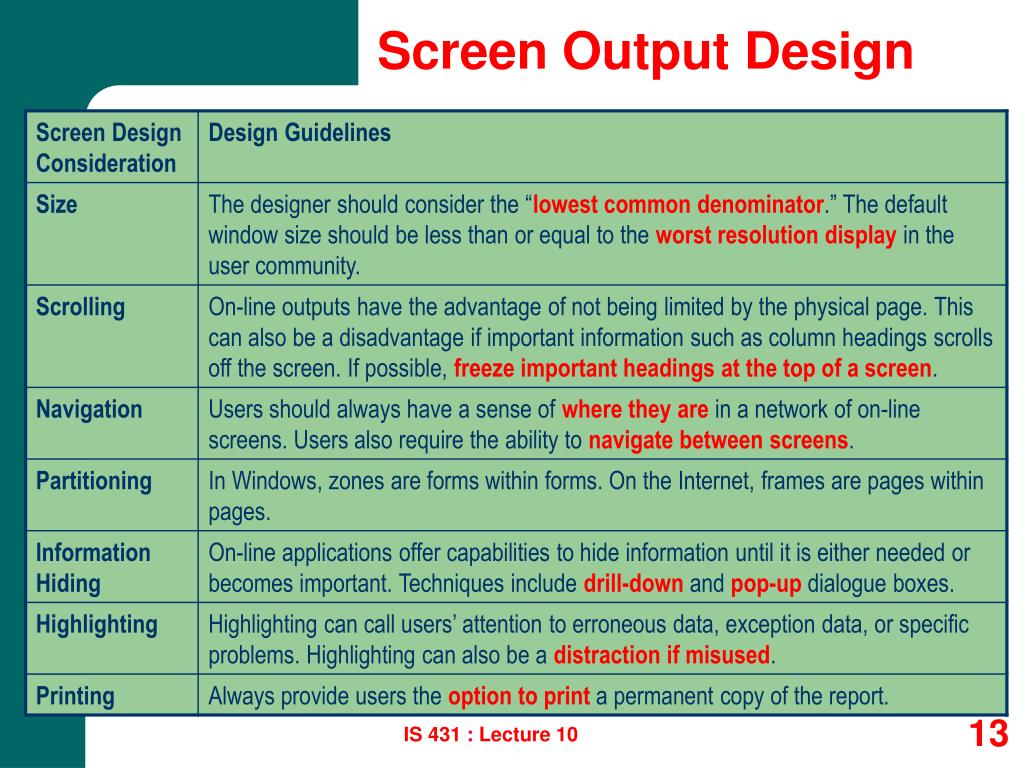 Screen Output Design

| Screen Design Consideration | Design Guidelines |
|---|---|
| Size | The designer should consider the “lowest common denominator.” The default window size should be less than or equal to the worst resolution display in the user community. |
| Scrolling | On-line outputs have the advantage of not being limited by the physical page. This can also be a disadvantage if important information such as column headings scrolls off the screen. If possible, freeze important headings at the top of a screen. |
| Navigation | Users should always have a sense of where they are in a network of on-line screens. Users also require the ability to navigate between screens. |
| Partitioning | In Windows, zones are forms within forms. On the Internet, frames are pages within pages. |
| Information Hiding | On-line applications offer capabilities to hide information until it is either needed or becomes important. Techniques include drill-down and pop-up dialogue boxes. |
| Highlighting | Highlighting can call users’ attention to erroneous data, exception data, or specific problems. Highlighting can also be a distraction if misused. |
| Printing | Always provide users the option to print a permanent copy of the report. |

IS 431 : Lecture 10

13